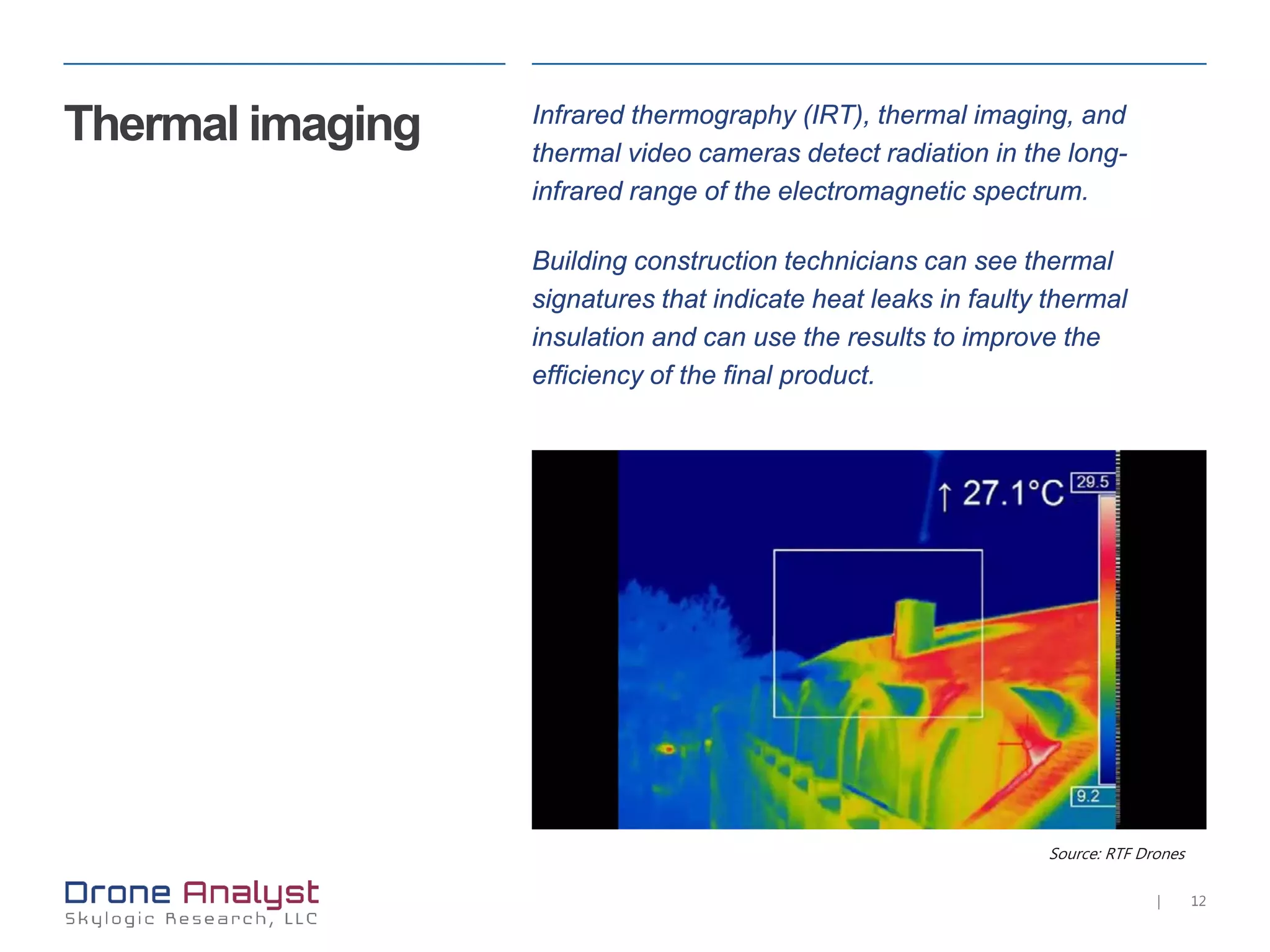 Thermal imaging

Infrared thermography (IRT), thermal imaging, and thermal video cameras detect radiation in the long-infrared range of the electromagnetic spectrum.

Building construction technicians can see thermal signatures that indicate heat leaks in faulty thermal insulation and can use the results to improve the efficiency of the final product.

↑ 27.1°C

29.5

9.2

Source: RTF Drones

Drone Analyst
Skylogic Research, LLC

| 12